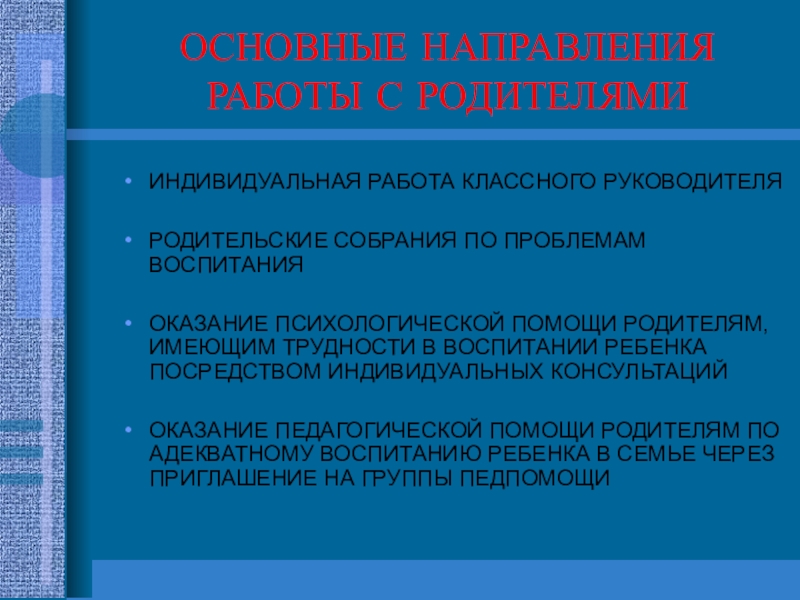 ОСНОВНЫЕ НАПРАВЛЕНИЯ РАБОТЫ С РОДИТЕЛЯМИ

• ИНДИВИДУАЛЬНАЯ РАБОТА КЛАССНОГО РУКОВОДИТЕЛЯ

• РОДИТЕЛЬСКИЕ СОБРАНИЯ ПО ПРОБЛЕМАМ ВОСПИТАНИЯ

• ОКАЗАНИЕ ПСИХОЛОГИЧЕСКОЙ ПОМОЩИ РОДИТЕЛЯМ, ИМЕЮЩИМ ТРУДНОСТИ В ВОСПИТАНИИ РЕБЕНКА ПОСРЕДСТВОМ ИНДИВИДУАЛЬНЫХ КОНСУЛЬТАЦИЙ

• ОКАЗАНИЕ ПЕДАГОГИЧЕСКОЙ ПОМОЩИ РОДИТЕЛЯМ ПО АДЕКВАТНОМУ ВОСПИТАНИЮ РЕБЕНКА В СЕМЬЕ ЧЕРЕЗ ПРИГЛАШЕНИЕ НА ГРУППЫ ПЕДПОМОЩИ